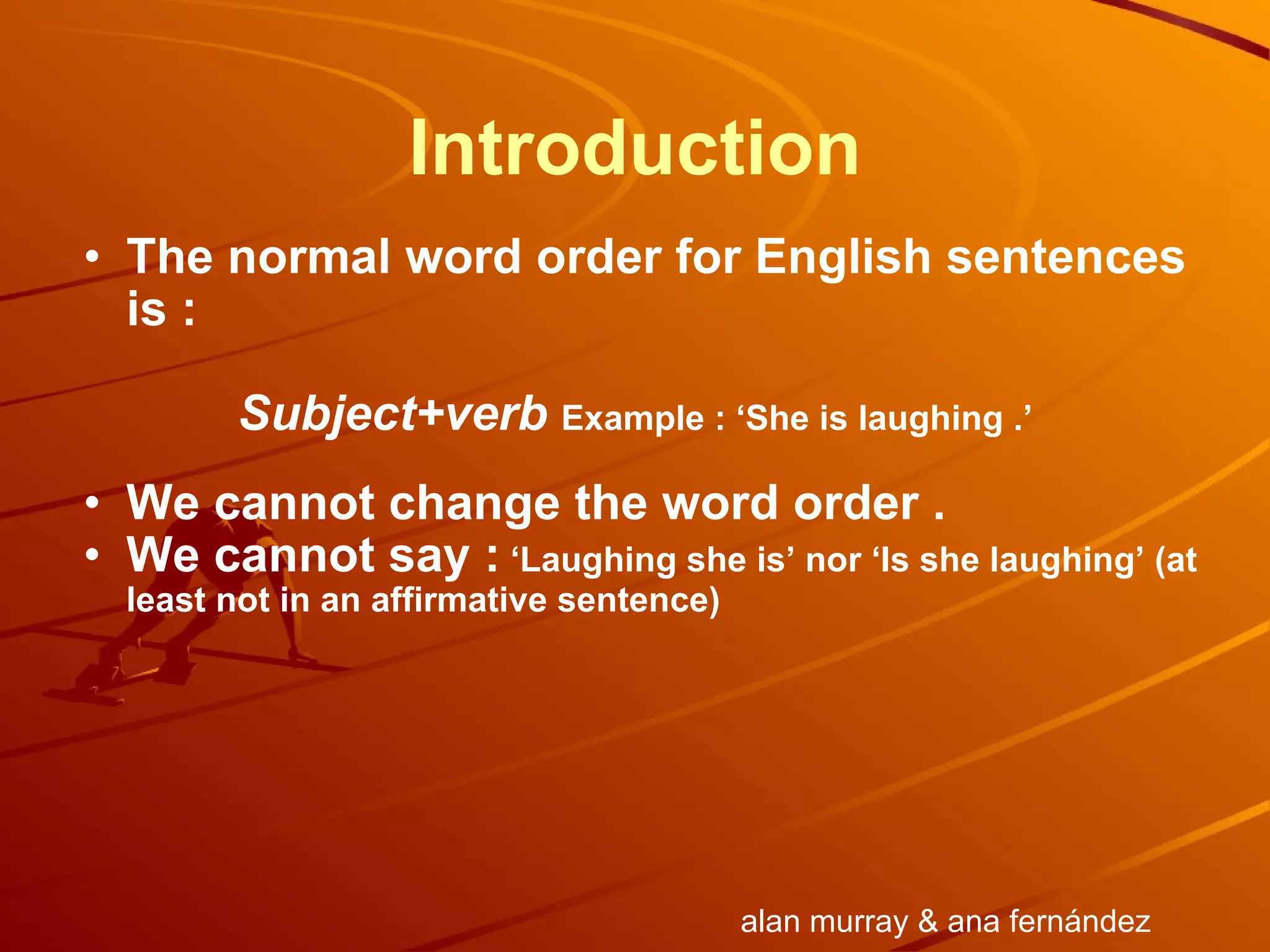 Introduction

• The normal word order for English sentences is :

Subject+verb Example : ‘She is laughing .’

• We cannot change the word order .
• We cannot say : ‘Laughing she is’ nor ‘Is she laughing’ (at least not in an affirmative sentence)

alan murray & ana fernández